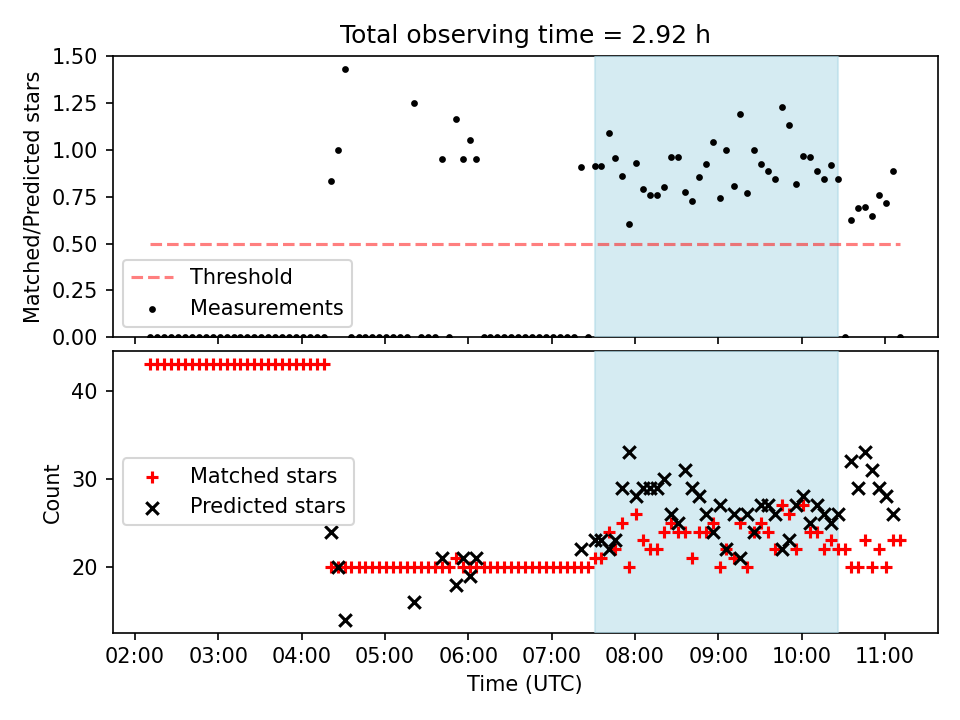 Total observing time = 2.92 h

Matched/Predicted stars

1.50
1.25
1.00
0.75
0.50
0.25
0.00

Threshold
Measurements

Count

40
30
20

Matched stars
Predicted stars

02:00 03:00 04:00 05:00 06:00 07:00 08:00 09:00 10:00 11:00

Time (UTC)